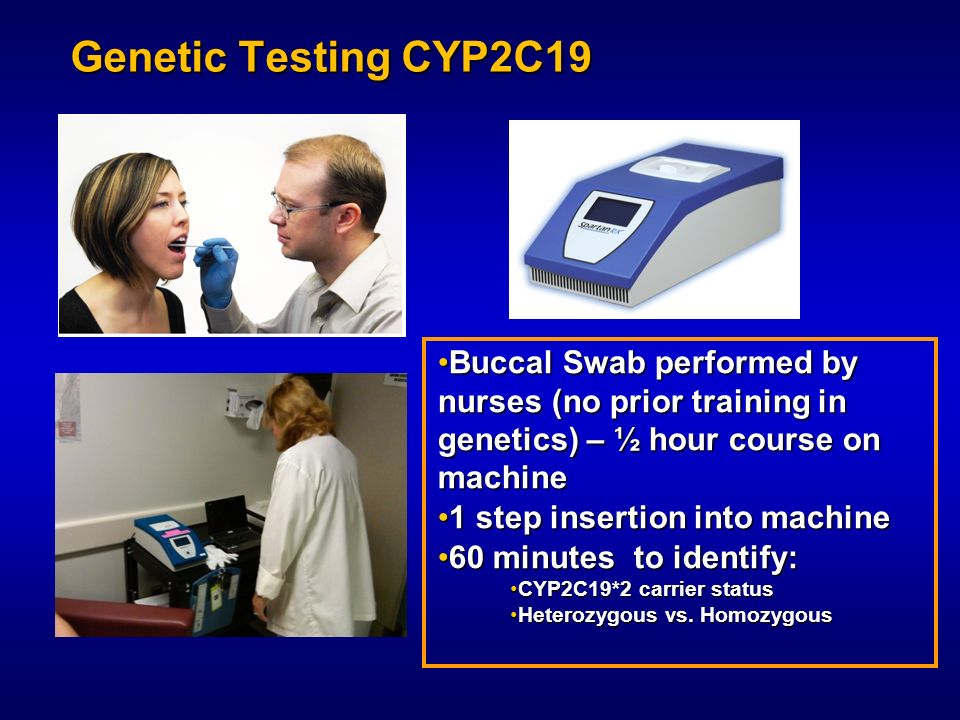 Genetic Testing CYP2C19

Spartan RX

•Buccal Swab performed by nurses (no prior training in genetics) – ½ hour course on machine
•1 step insertion into machine
•60 minutes to identify:
•CYP2C19*2 carrier status
•Heterozygous vs. Homozygous